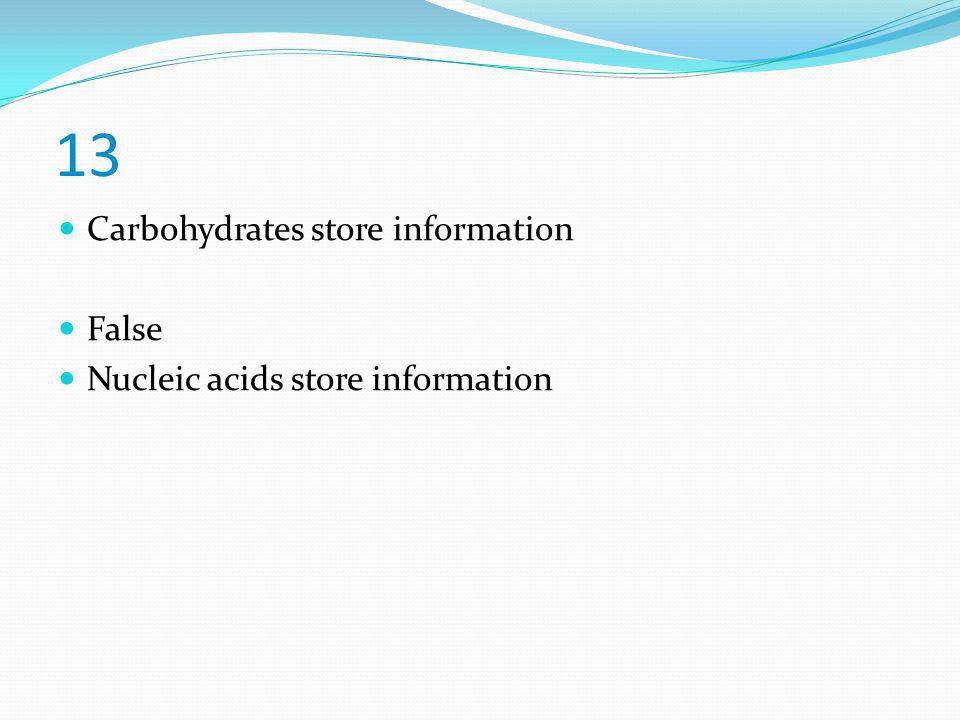 13

Carbohydrates store information

False

Nucleic acids store information